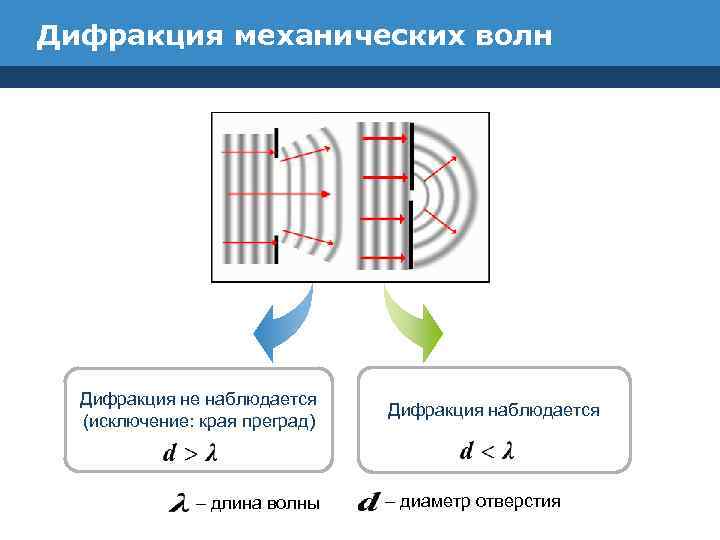 Дифракция механических волн

Дифракция не наблюдается (исключение: края преград)
$d > \lambda$

Дифракция наблюдается
$d < \lambda$

$\lambda$ – длина волны   $d$ – диаметр отверстия